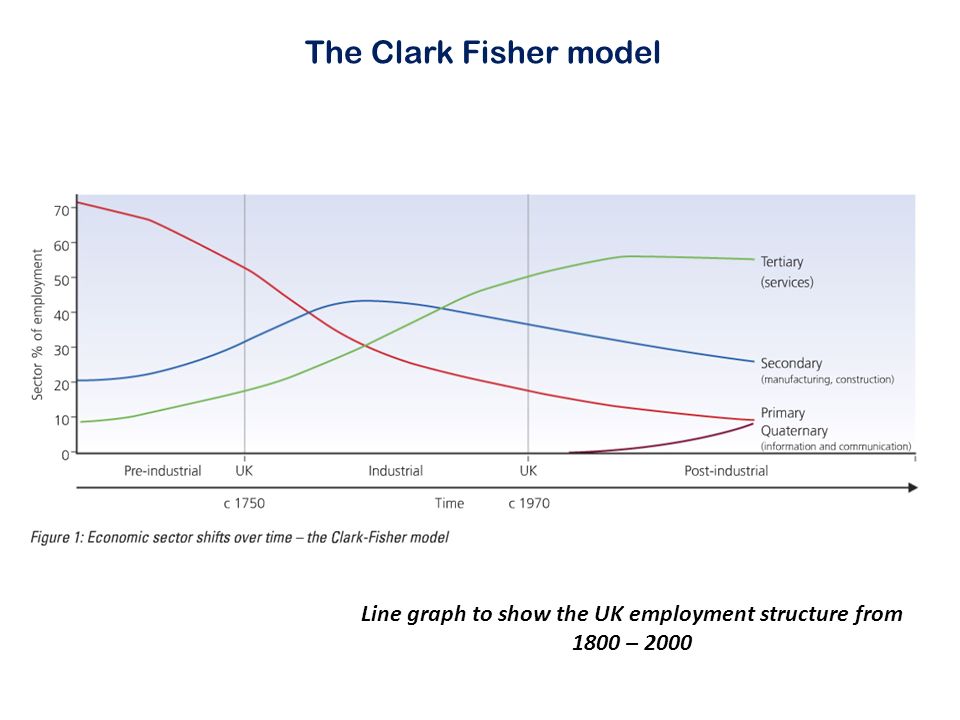 The Clark Fisher model

Sector % of employment

70
60
50
40
30
20
10
0

Tertiary (services)

Secondary (manufacturing, construction)

Primary

Quaternary (information and communication)

Pre-industrial UK Industrial UK Post-industrial

c 1750 Time c 1970

Figure 1: Economic sector shifts over time – the Clark-Fisher model

Line graph to show the UK employment structure from 1800 – 2000